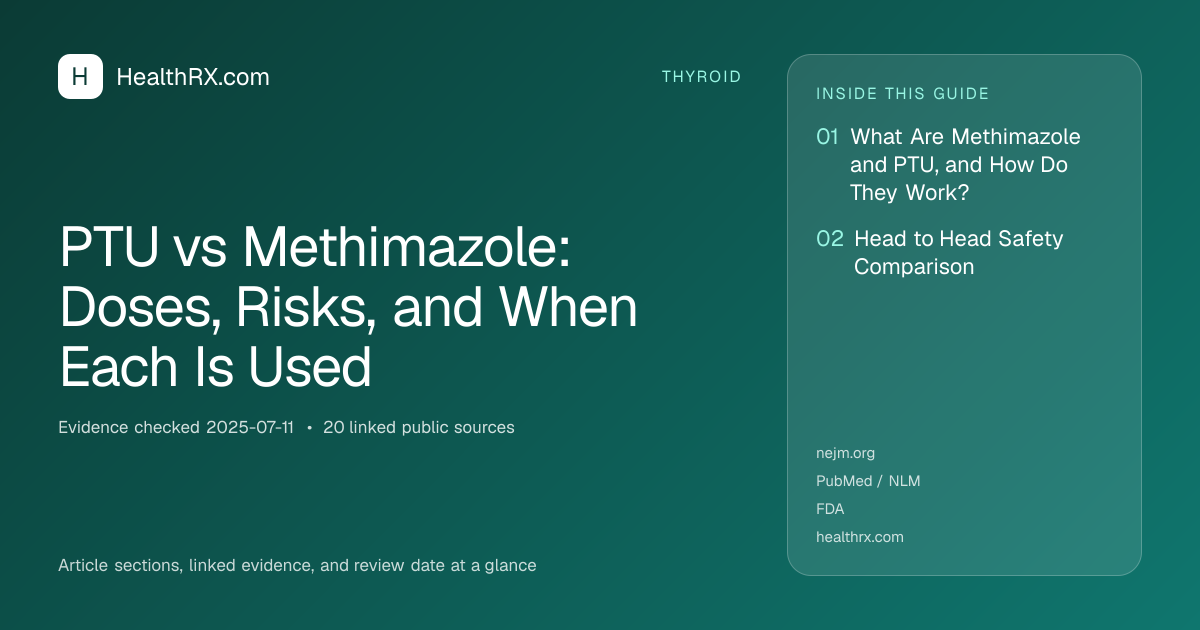 H HealthRX.com

THYROID

PTU vs Methimazole: Doses, Risks, and When Each Is Used

Evidence checked 2025-07-11 • 20 linked public sources

Article sections, linked evidence, and review date at a glance

INSIDE THIS GUIDE

01 What Are Methimazole and PTU, and How Do They Work?

02 Head to Head Safety Comparison

nejm.org
PubMed / NLM
FDA
healthrx.com